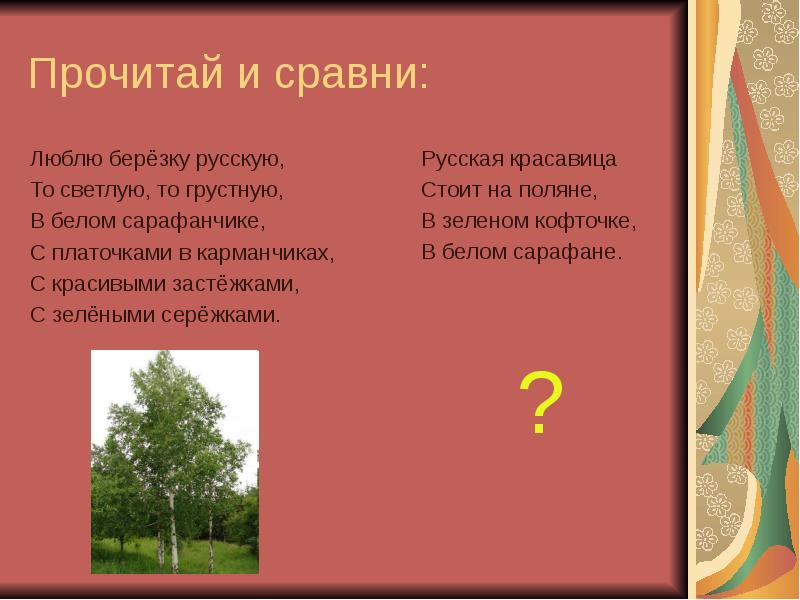 Прочитай и сравни:

Люблю берёзку русскую,
То светлую, то грустную,
В белом сарафанчике,
С платочками в карманчиках,
С красивыми застёжками,
С зелёными серёжками.

Русская красавица
Стоит на поляне,
В зеленом кофточке,
В белом сарафане.

?